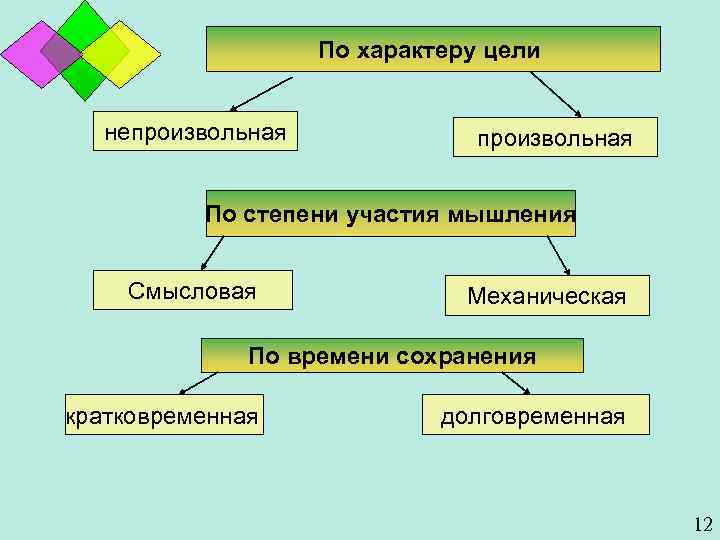 По характеру цели

непроизвольная

произвольная

По степени участия мышления

Смысловая

Механическая

По времени сохранения

кратковременная

долговременная

12